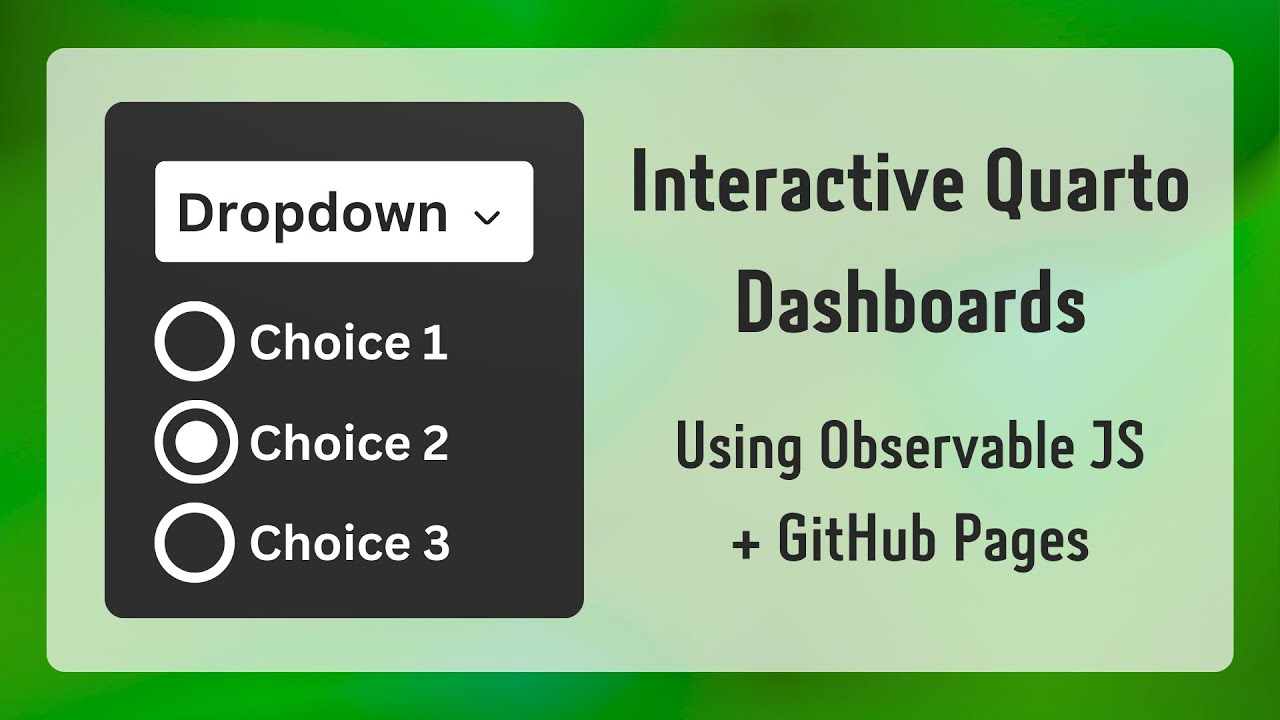 Dropdown

Choice 1

Choice 2

Choice 3

Interactive Quarto Dashboards

Using Observable JS + GitHub Pages